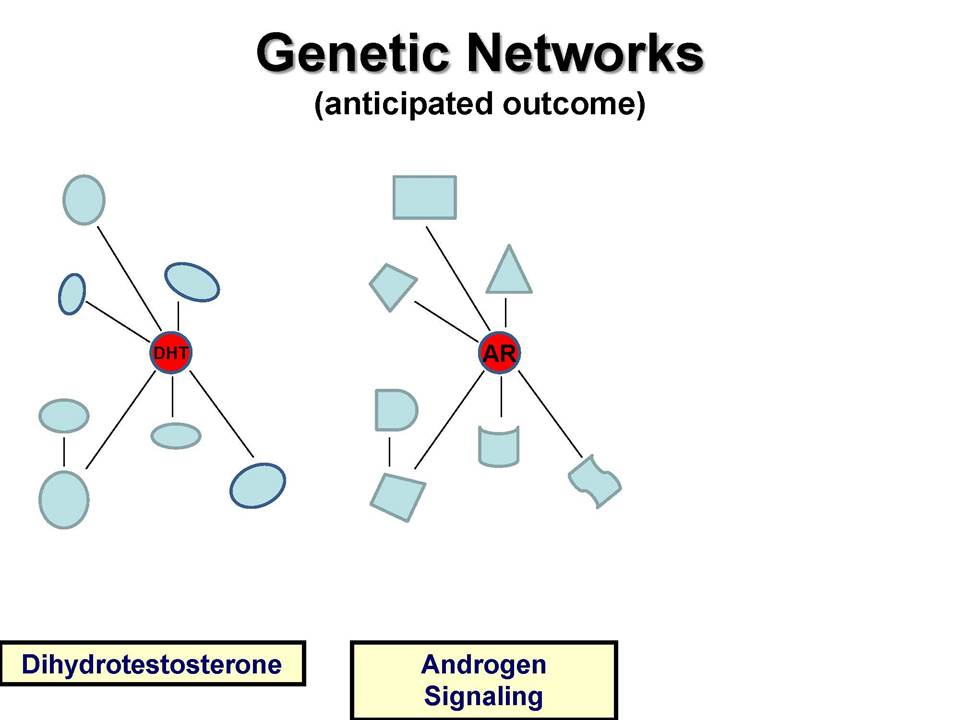 Genetic Networks
(anticipated outcome)

DHT

AR

Dihydrotestosterone

Androgen Signaling